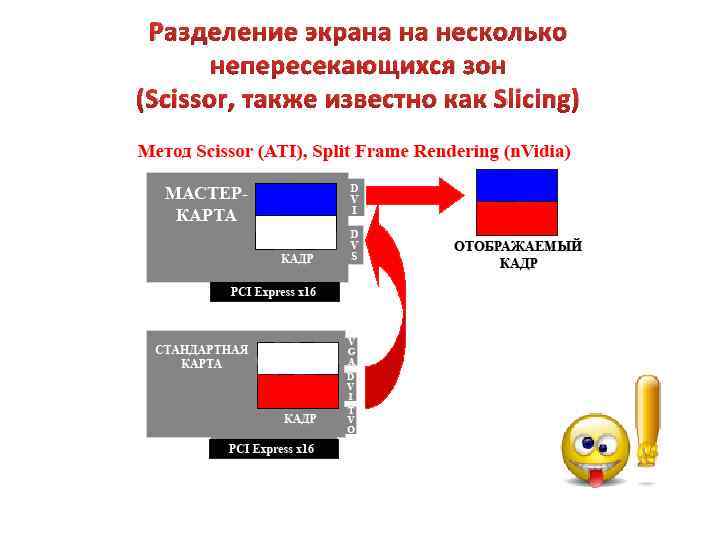 Разделение экрана на несколько непересекающихся зон (Scissor, также известно как Slicing)

Метод Scissor (ATI), Split Frame Rendering (nVidia)

МАСТЕР-КАРТА

КАДР

DVI

DVS

PCI Express x16

ОТОБРАЖАЕМЫЙ КАДР

СТАНДАРТНАЯ КАРТА

КАДР

VGA

DVI

TVO

PCI Express x16